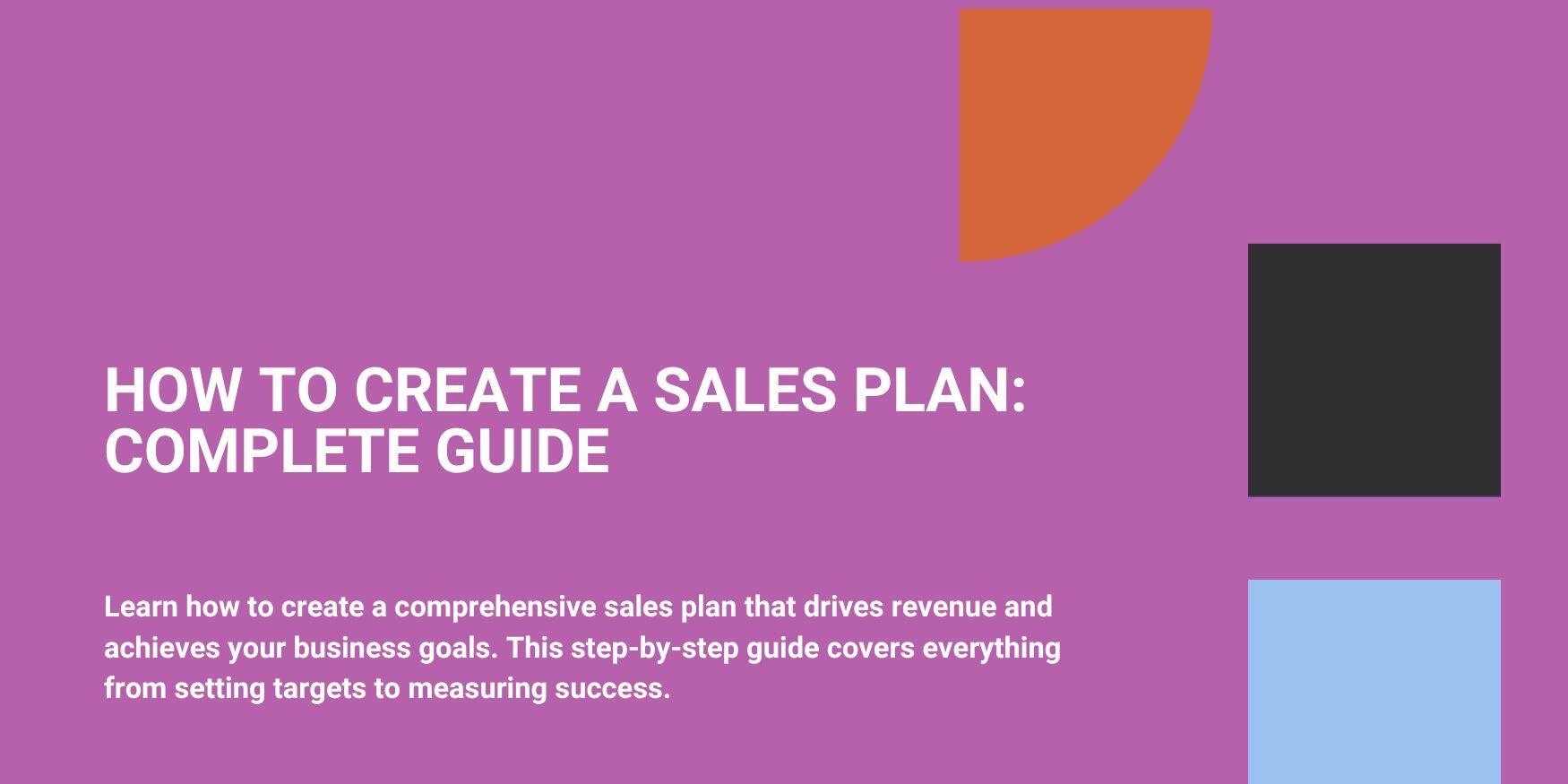 HOW TO CREATE A SALES PLAN: COMPLETE GUIDE

Learn how to create a comprehensive sales plan that drives revenue and achieves your business goals. This step-by-step guide covers everything from setting targets to measuring success.